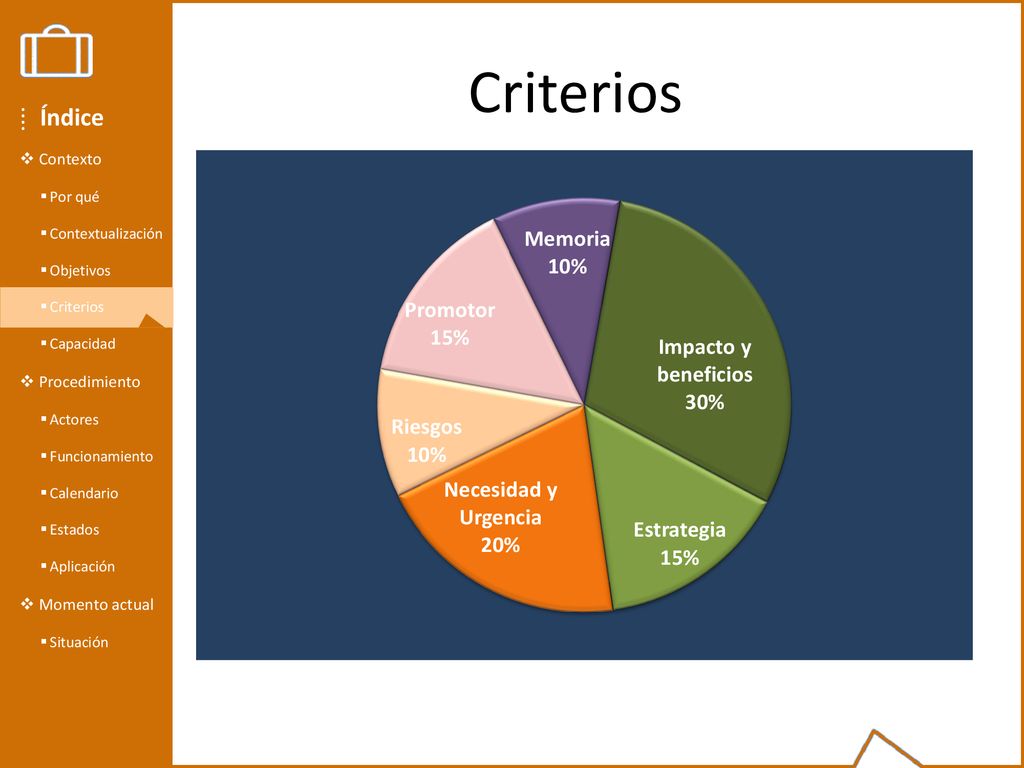 Índice

Contexto

Por qué

Contextualización

Objetivos

Criterios

Capacidad

Procedimiento

Actores

Funcionamiento

Calendario

Estados

Aplicación

Momento actual

Situación

Criterios

Memoria 10%

Impacto y beneficios 30%

Estrategia 15%

Necesidad y Urgencia 20%

Riesgos 10%

Promotor 15%